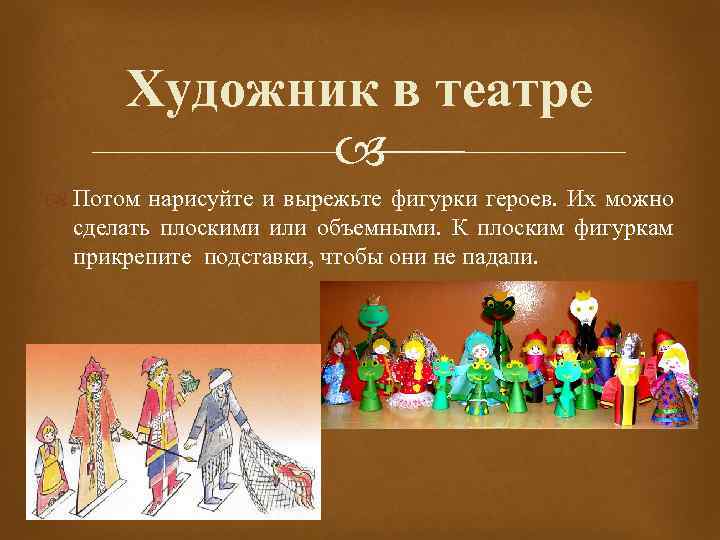 Художник в театре

Потом нарисуйте и вырежьте фигурки героев. Их можно сделать плоскими или объемными. К плоским фигуркам прикрепите подставки, чтобы они не падали.